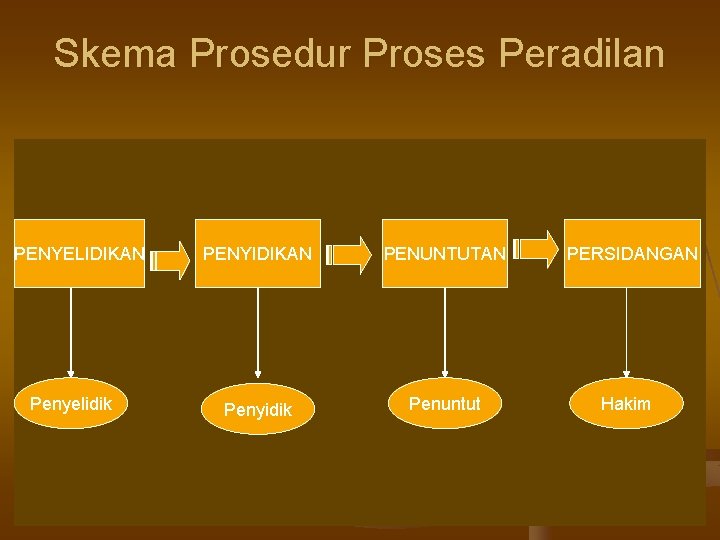 Skema Prosedur Proses Peradilan

PENYELIDIKAN

PENYIDIKAN

PENUNTUTAN

PERSIDANGAN

Penyelidik

Penyidik

Penuntut

Hakim